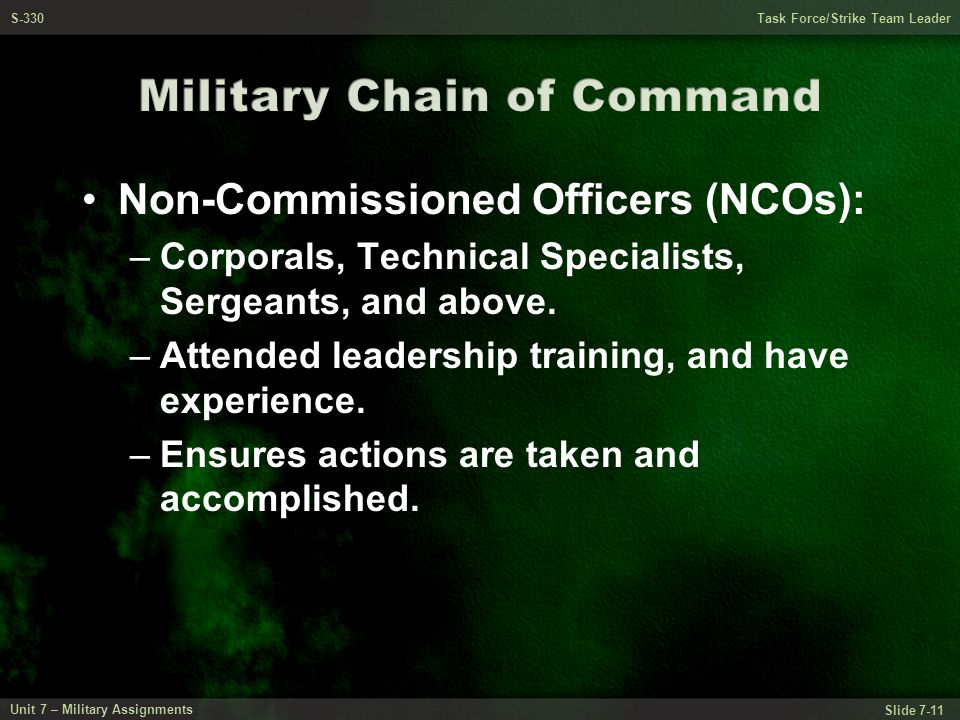 S-330

Task Force/Strike Team Leader

Military Chain of Command

• Non-Commissioned Officers (NCOs):

– Corporals, Technical Specialists, Sergeants, and above.

– Attended leadership training, and have experience.

– Ensures actions are taken and accomplished.

Unit 7 – Military Assignments

Slide 7-11